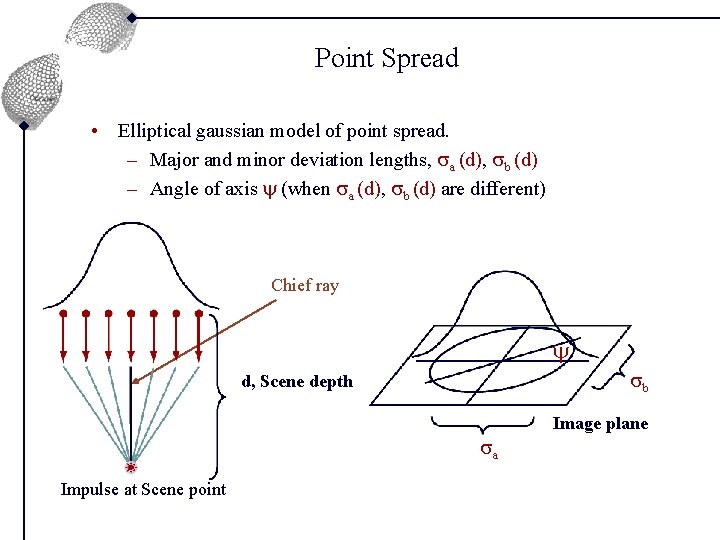 Point Spread

• Elliptical gaussian model of point spread.
– Major and minor deviation lengths, $\sigma_a$ (d), $\sigma_b$ (d)
– Angle of axis $\psi$ (when $\sigma_a$ (d), $\sigma_b$ (d) are different)

Chief ray

d, Scene depth

Impulse at Scene point

$\psi$

$\sigma_b$

Image plane

$\sigma_a$